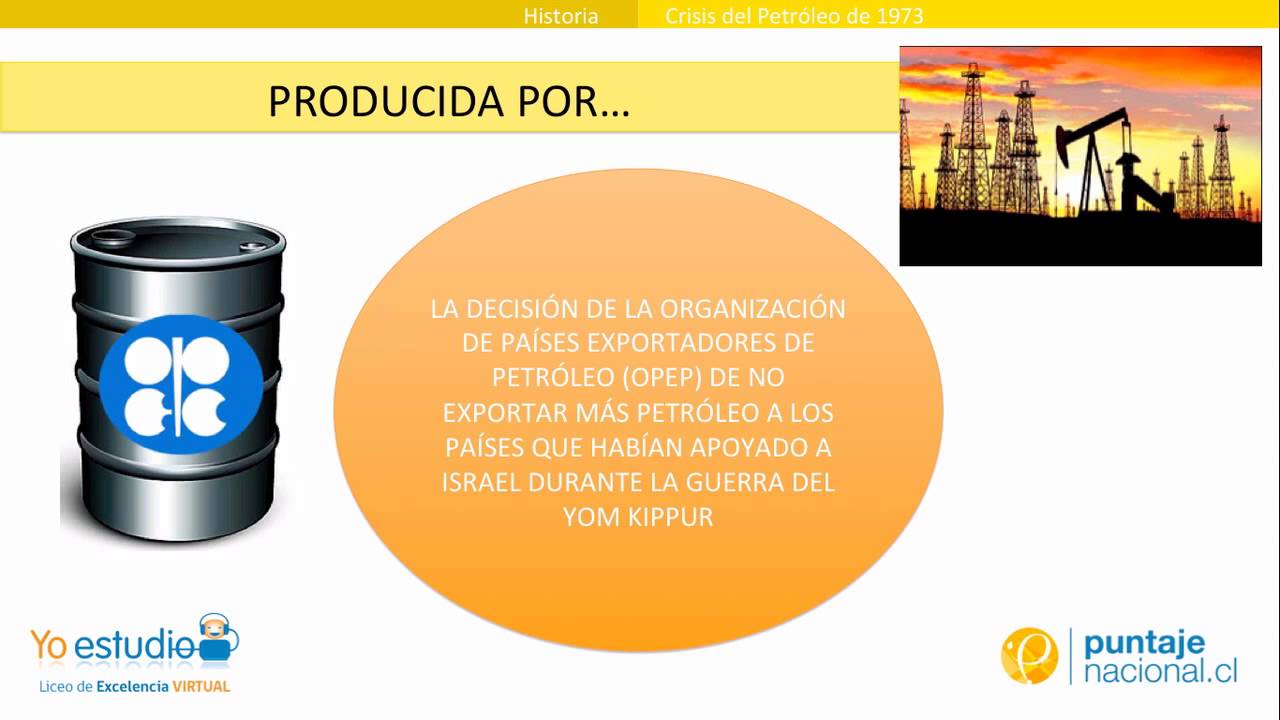 Historia Crisis del Petróleo de 1973

PRODUCIDA POR…

LA DECISIÓN DE LA ORGANIZACIÓN DE PAÍSES EXPORTADORES DE PETRÓLEO (OPEP) DE NO EXPORTAR MÁS PETRÓLEO A LOS PAÍSES QUE HABÍAN APOYADO A ISRAEL DURANTE LA GUERRA DEL YOM KIPPUR

Yo estudio
Liceo de Excelencia VIRTUAL

puntaje nacional.cl